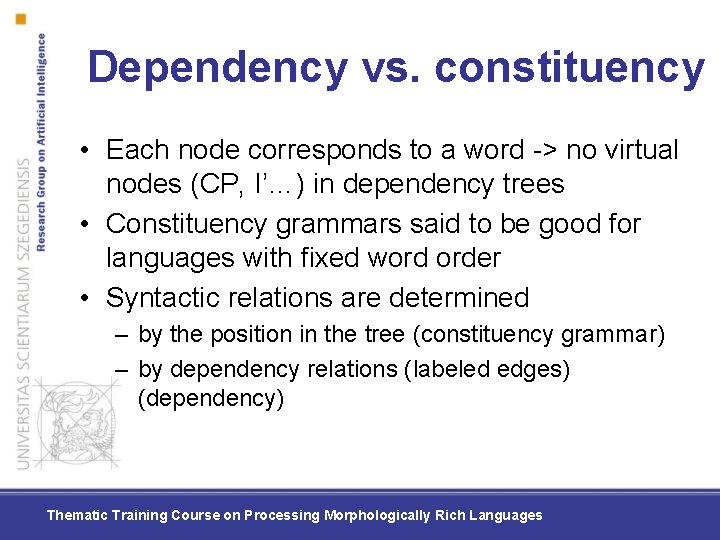 UNIVERSITAS SCIENTIARUM SZEGEDIENSIS
Research Group on Artificial Intelligence

Dependency vs. constituency

• Each node corresponds to a word -> no virtual nodes (CP, I'…) in dependency trees
• Constituency grammars said to be good for languages with fixed word order
• Syntactic relations are determined
– by the position in the tree (constituency grammar)
– by dependency relations (labeled edges) (dependency)

Thematic Training Course on Processing Morphologically Rich Languages